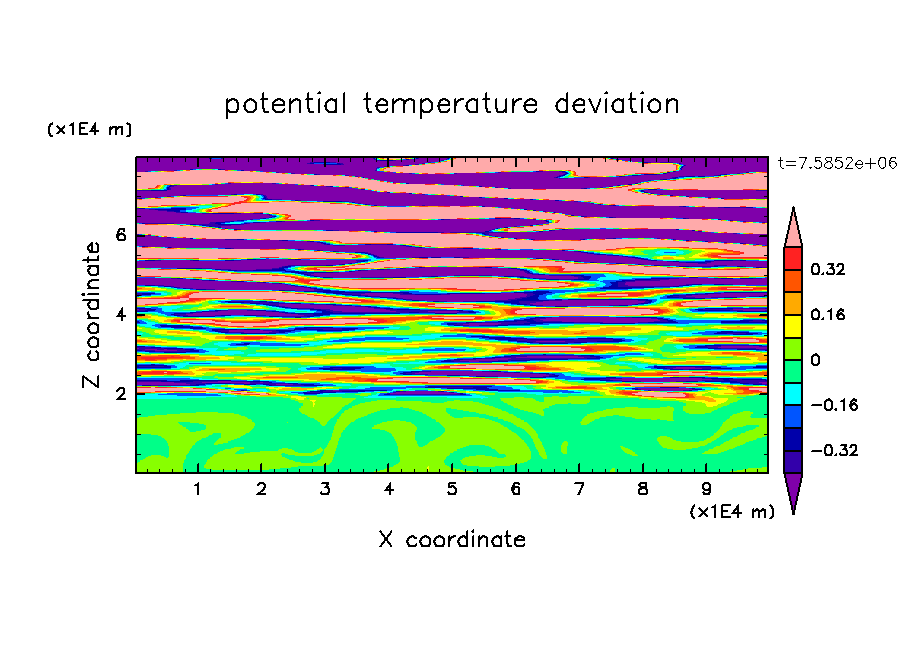 potential temperature deviation

(x1E4 m)

t=7.5852e+06

Z coordinate

6

4

2

0.32

0.16

0

−0.16

−0.32

1 2 3 4 5 6 7 8 9

(x1E4 m)

X coordinate